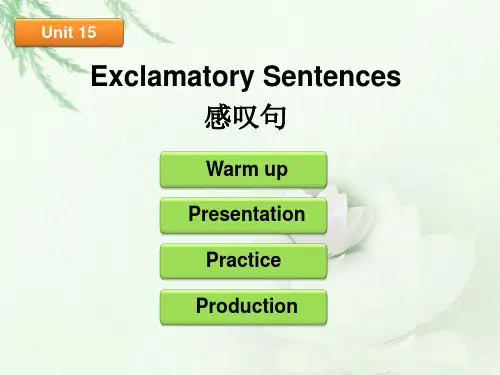 Unit 15

Exclamatory Sentences

感叹句

Warm up

Presentation

Practice

Production